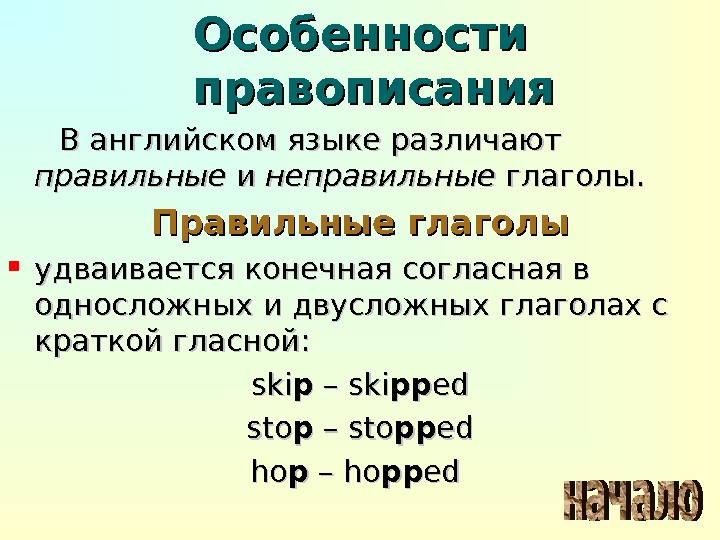 Особенности правописания

В английском языке различают правильные и неправильные глаголы.

Правильные глаголы

удваивается конечная согласная в односложных и двусложных глаголах с краткой гласной:

skip – skipped

stop – stopped

hop – hopped

начало